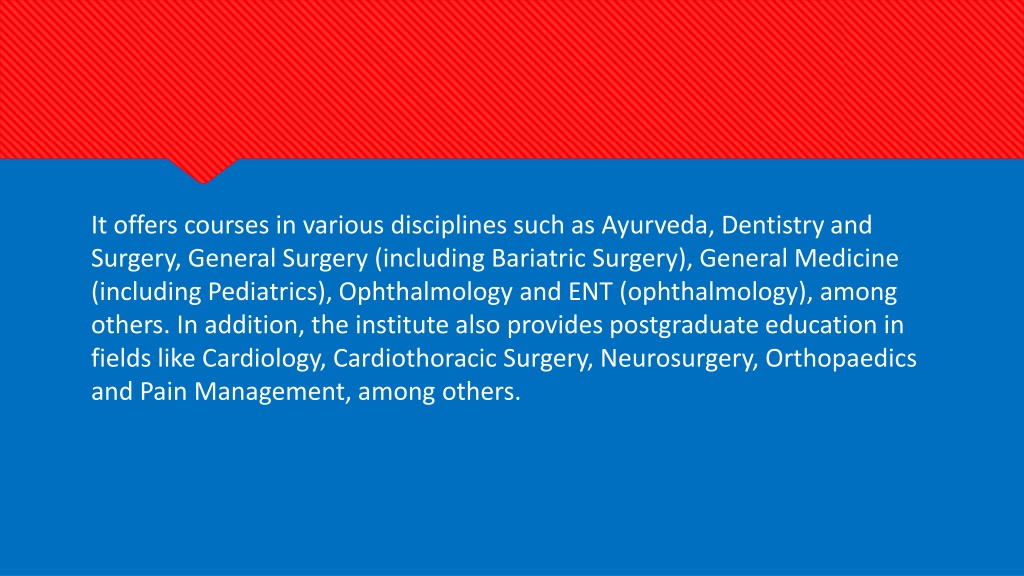 It offers courses in various disciplines such as Ayurveda, Dentistry and Surgery, General Surgery (including Bariatric Surgery), General Medicine (including Pediatrics), Ophthalmology and ENT (ophthalmology), among others. In addition, the institute also provides postgraduate education in fields like Cardiology, Cardiothoracic Surgery, Neurosurgery, Orthopaedics and Pain Management, among others.